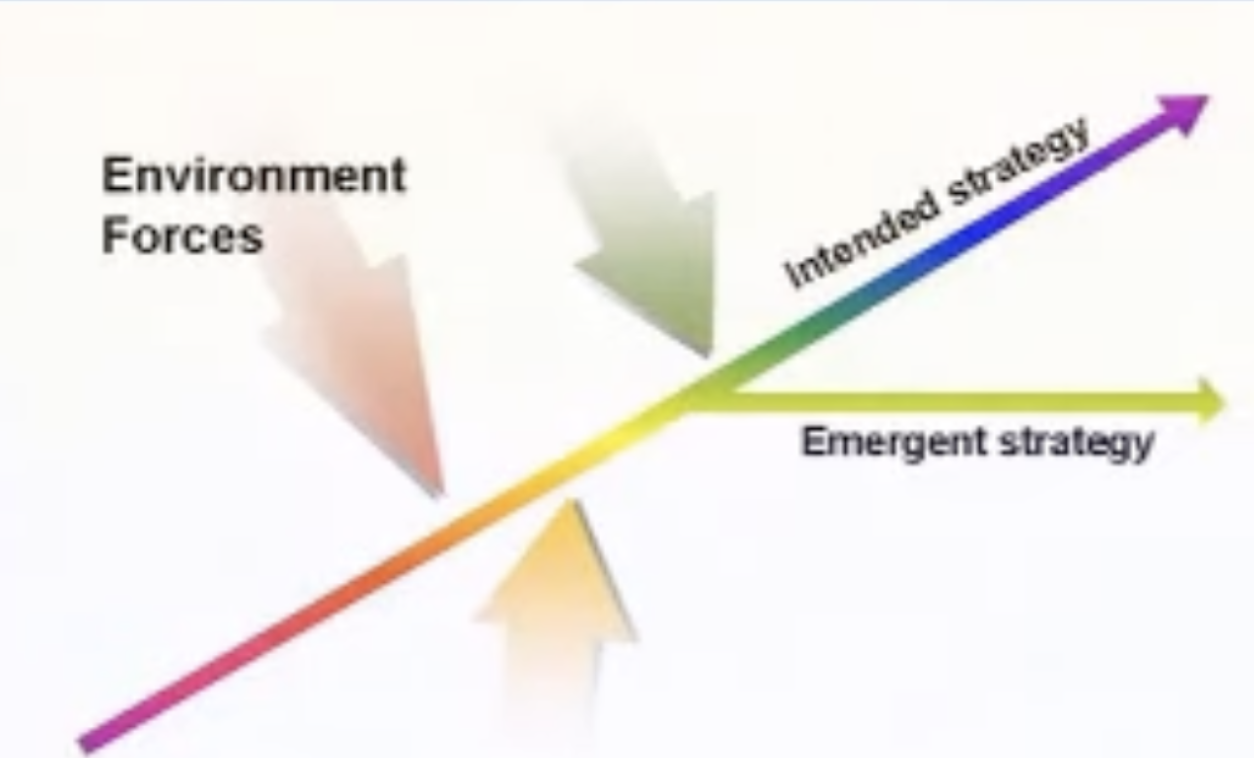 Environment Forces

Intended strategy

Emergent strategy